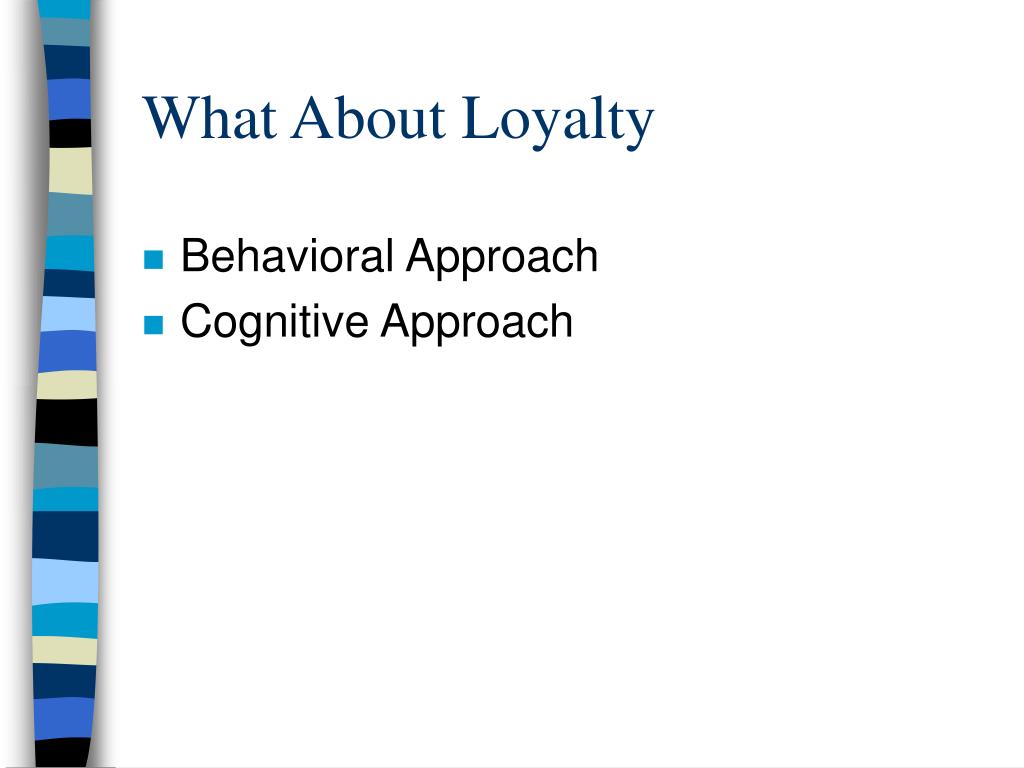 What About Loyalty

- Behavioral Approach
- Cognitive Approach